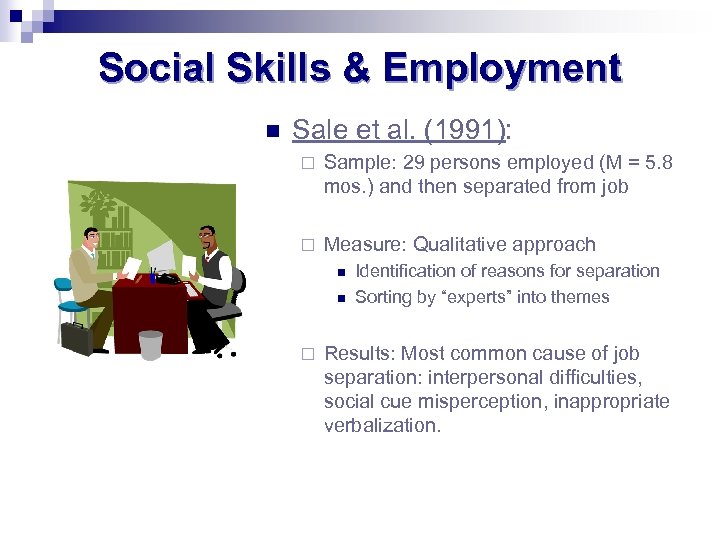 Social Skills & Employment

Sale et al. (1991):

Sample: 29 persons employed (M = 5.8 mos.) and then separated from job

Measure: Qualitative approach

Identification of reasons for separation

Sorting by "experts" into themes

Results: Most common cause of job separation: interpersonal difficulties, social cue misperception, inappropriate verbalization.